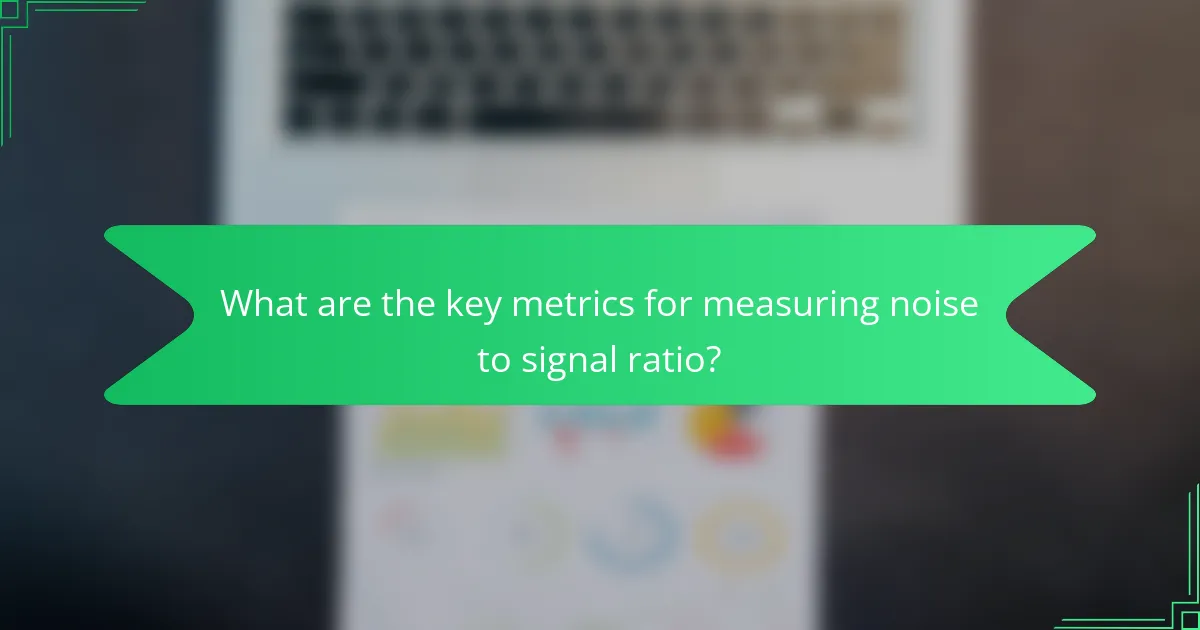 What are the key metrics for measuring noise to signal ratio?